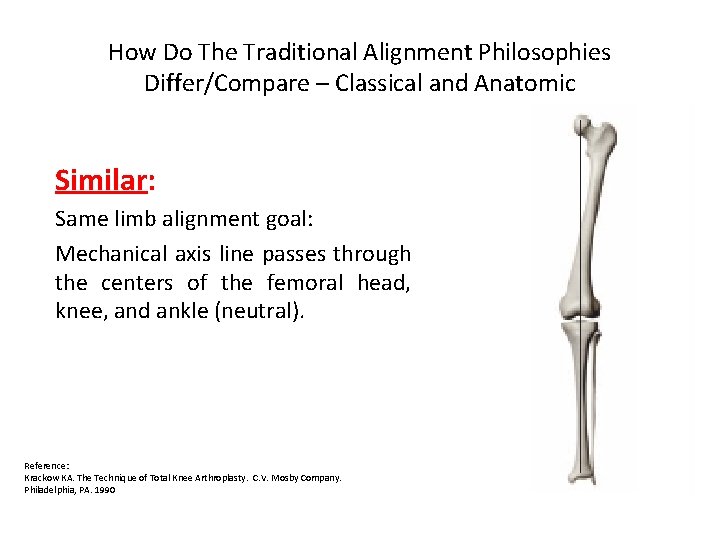 How Do The Traditional Alignment Philosophies Differ/Compare – Classical and Anatomic

Similar:

Same limb alignment goal:

Mechanical axis line passes through the centers of the femoral head, knee, and ankle (neutral).

Reference:
Krackow KA. The Technique of Total Knee Arthroplasty. C.V. Mosby Company. Philadelphia, PA. 1990